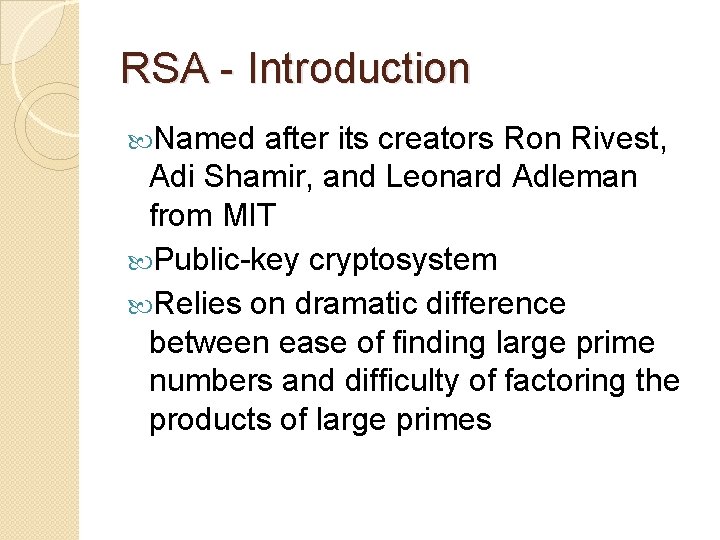 RSA - Introduction

Named after its creators Ron Rivest, Adi Shamir, and Leonard Adleman from MIT

Public-key cryptosystem

Relies on dramatic difference between ease of finding large prime numbers and difficulty of factoring the products of large primes